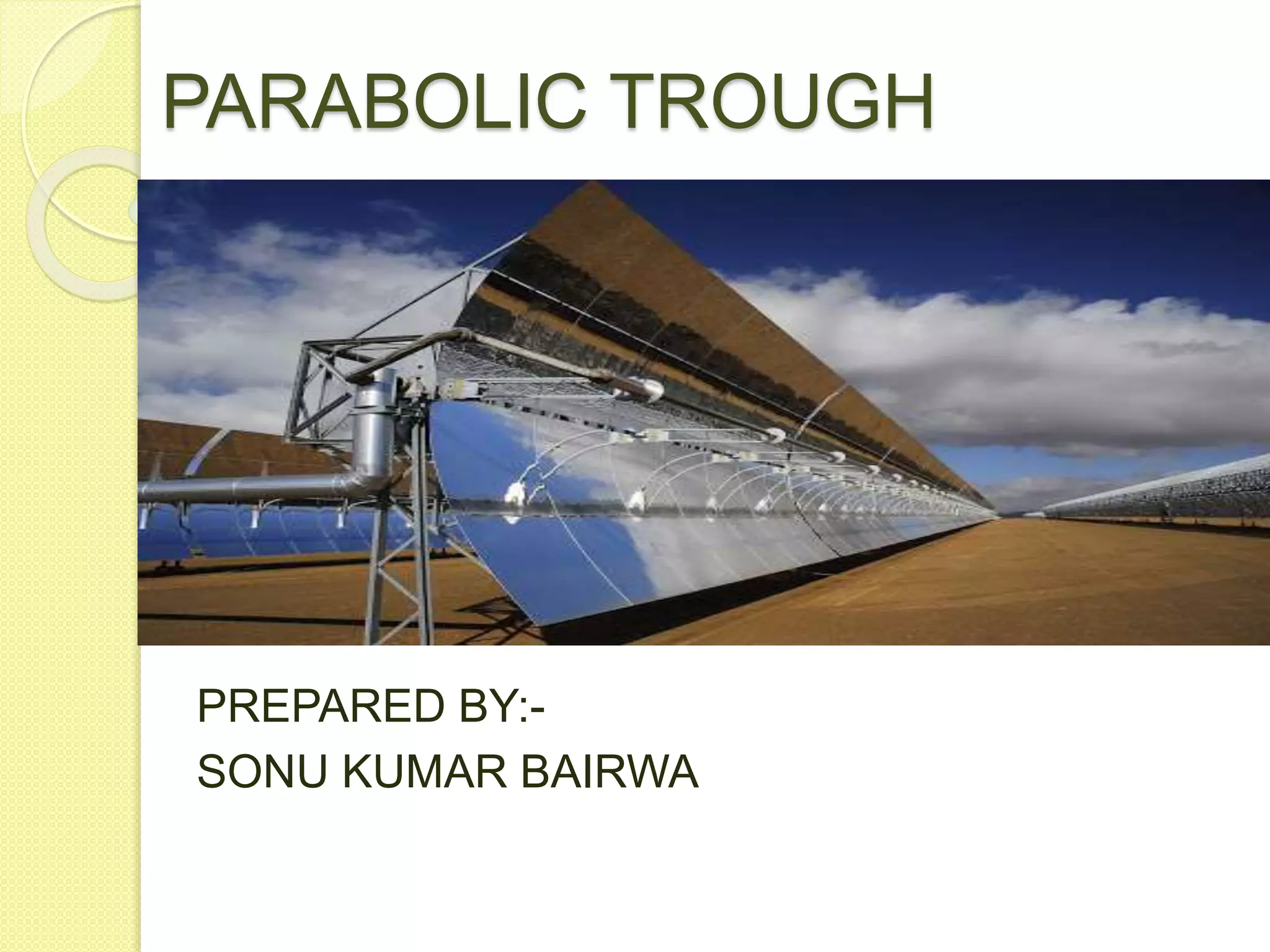 PARABOLIC TROUGH

PREPARED BY:-

SONU KUMAR BAIRWA